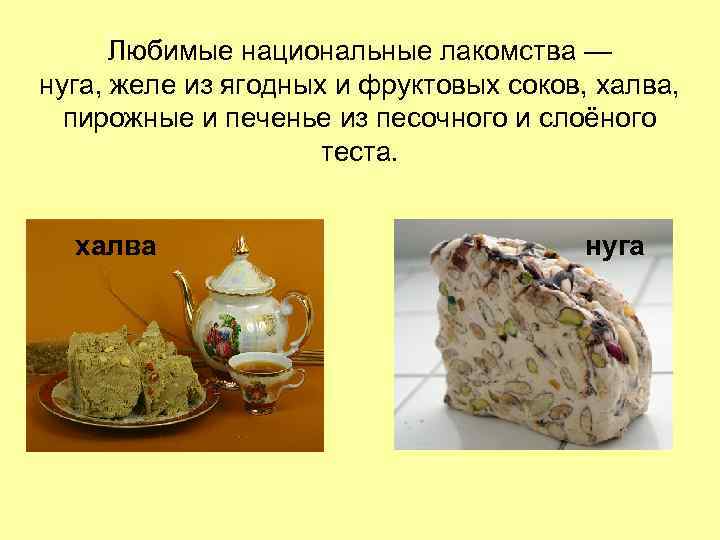 Любимые национальные лакомства — нуга, желе из ягодных и фруктовых соков, халва, пирожные и печенье из песочного и слоёного теста.

халва

нуга